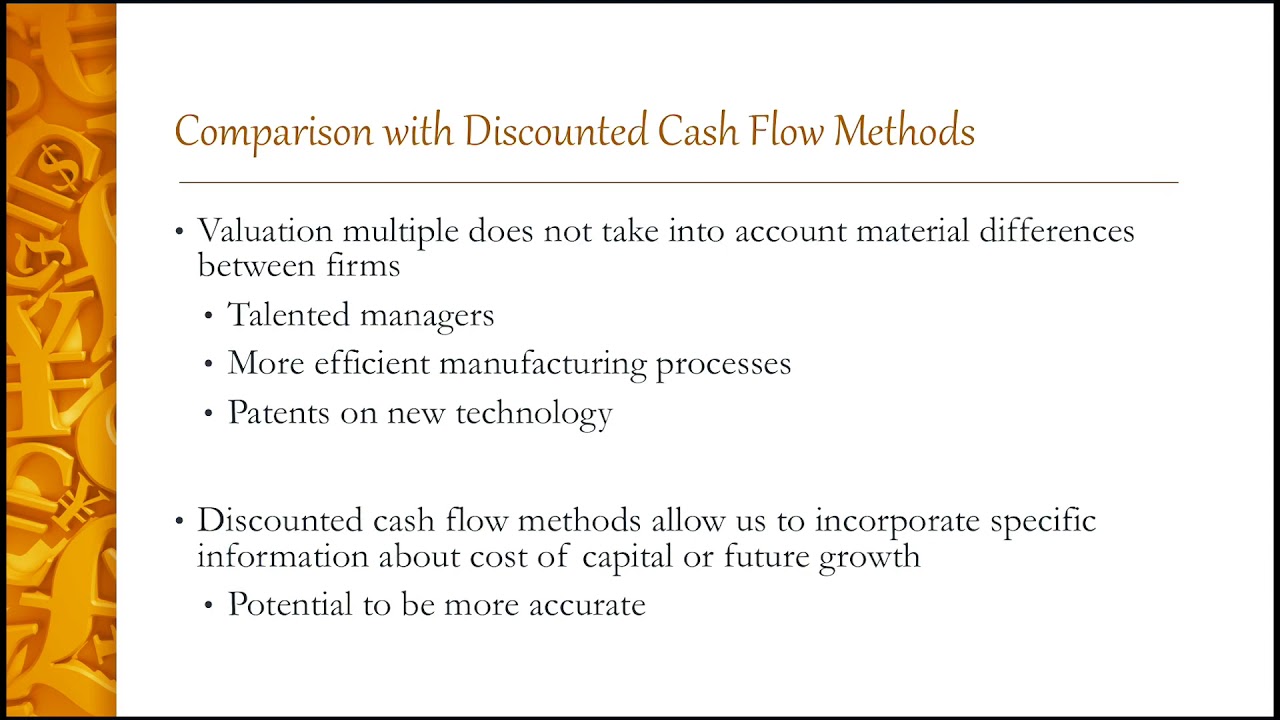 Comparison with Discounted Cash Flow Methods

• Valuation multiple does not take into account material differences between firms
 • Talented managers
 • More efficient manufacturing processes
 • Patents on new technology

• Discounted cash flow methods allow us to incorporate specific information about cost of capital or future growth
 • Potential to be more accurate